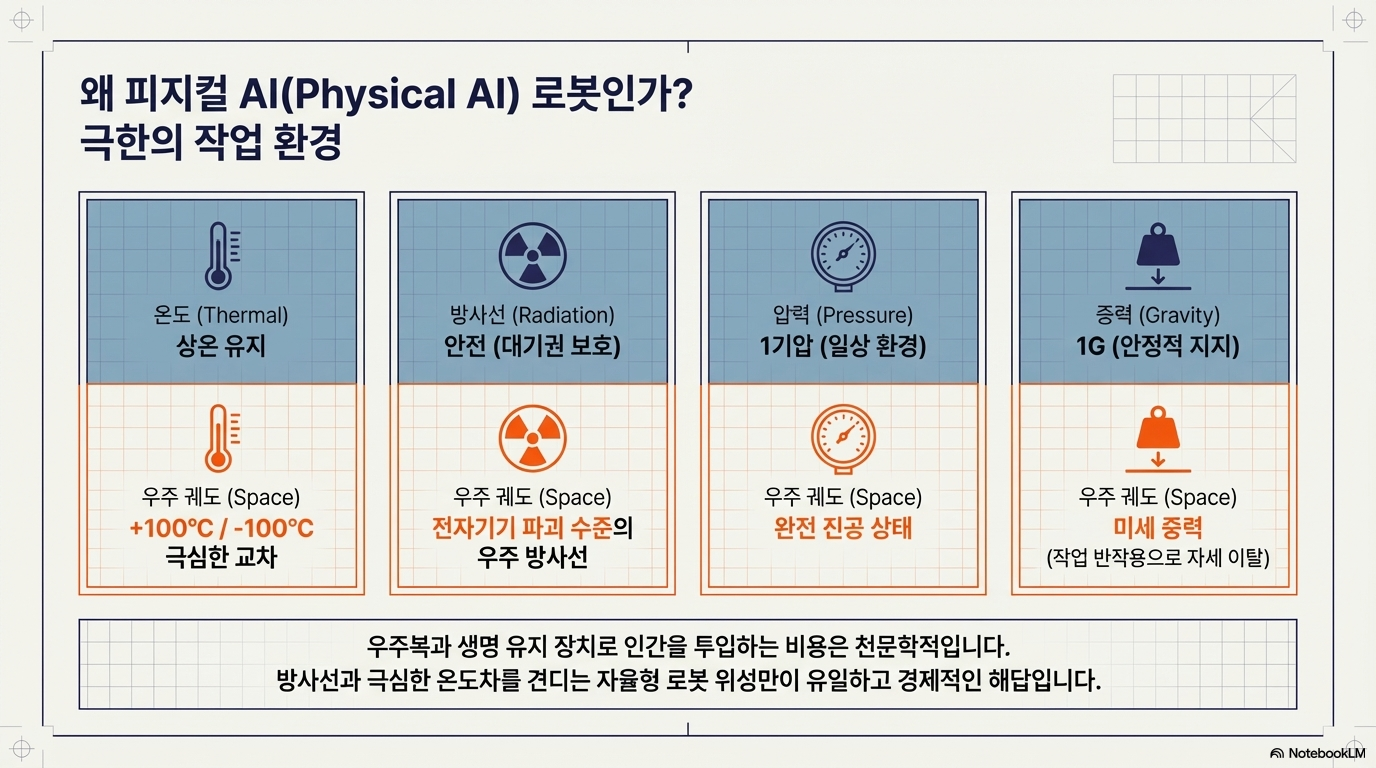 왜 피지컬 AI(Physical AI) 로봇인가?
극한의 작업 환경

온도 (Thermal)
상온 유지

우주 궤도 (Space)
+100°C / -100°C
극심한 교차

방사선 (Radiation)
안전 (대기권 보호)

우주 궤도 (Space)
전자기기 파괴 수준의
우주 방사선

압력 (Pressure)
1기압 (일상 환경)

우주 궤도 (Space)
완전 진공 상태

중력 (Gravity)
1G (안정적 지지)

우주 궤도 (Space)
미세 중력
(작업 반작용으로 자세 이탈)

우주복과 생명 유지 장치로 인간을 투입하는 비용은 천문학적입니다.
방사선과 극심한 온도차를 견디는 자율형 로봇 위성만이 유일하고 경제적인 해답입니다.

NotebookLM